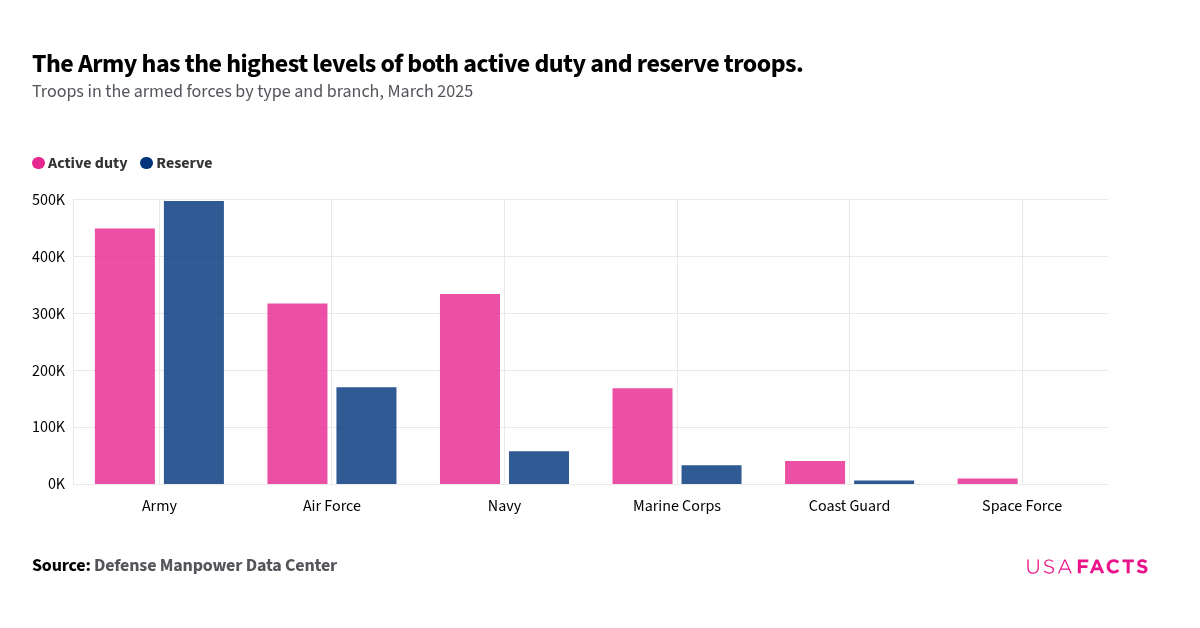 The Army has the highest levels of both active duty and reserve troops.
Troops in the armed forces by type and branch, March 2025

Active duty Reserve

500K
400K
300K
200K
100K
0K

Army
Air Force
Navy
Marine Corps
Coast Guard
Space Force

Source: Defense Manpower Data Center

USAFACTS